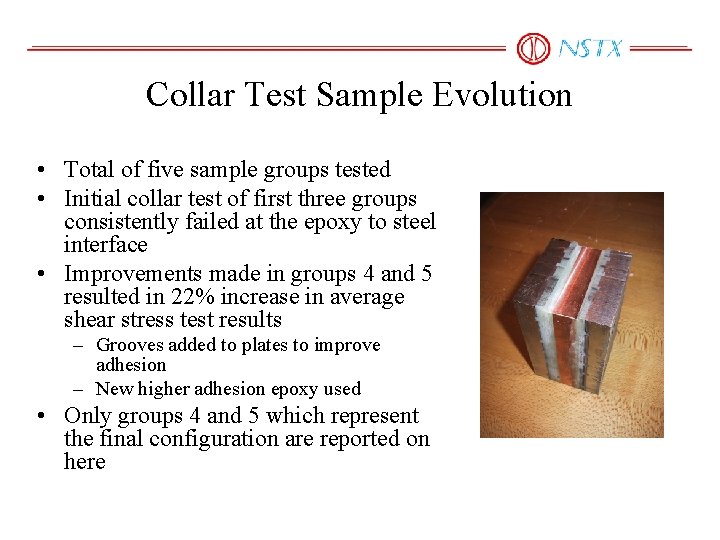 NSTX

Collar Test Sample Evolution

• Total of five sample groups tested
• Initial collar test of first three groups consistently failed at the epoxy to steel interface
• Improvements made in groups 4 and 5 resulted in 22% increase in average shear stress test results
– Grooves added to plates to improve adhesion
– New higher adhesion epoxy used
• Only groups 4 and 5 which represent the final configuration are reported on here